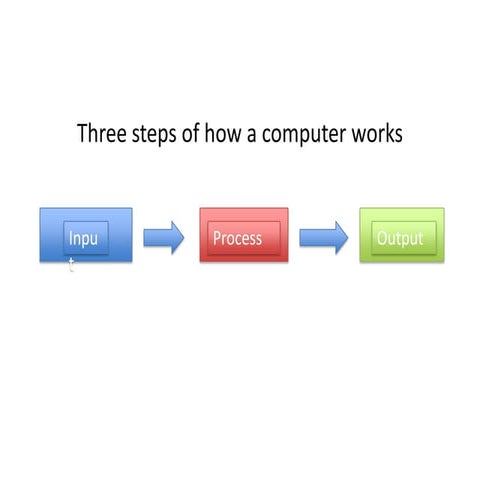 Three steps of how a computer works

Input

Process

Output